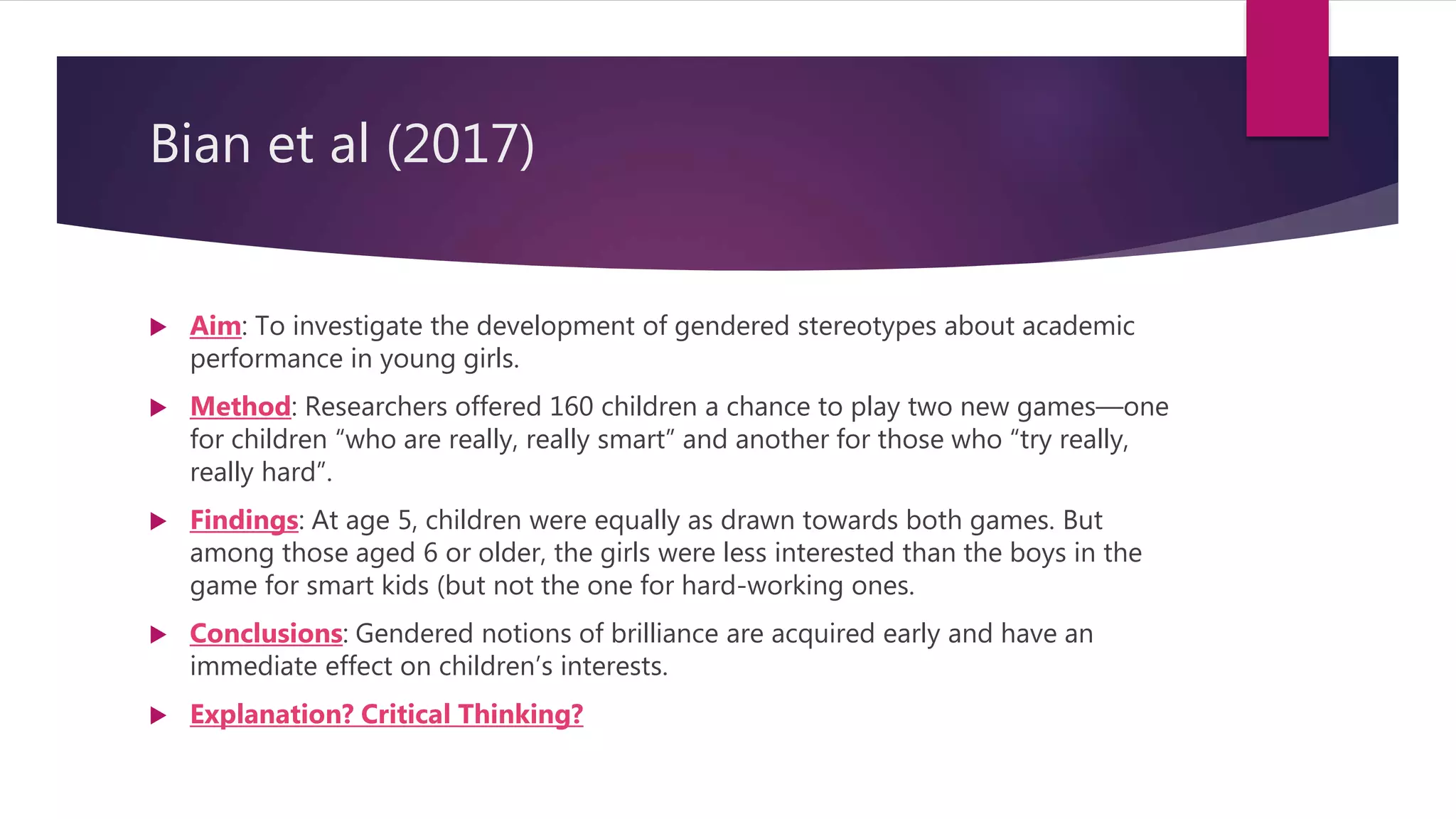 Bian et al (2017)

Aim: To investigate the development of gendered stereotypes about academic performance in young girls.

Method: Researchers offered 160 children a chance to play two new games—one for children “who are really, really smart” and another for those who “try really, really hard”.

Findings: At age 5, children were equally as drawn towards both games. But among those aged 6 or older, the girls were less interested than the boys in the game for smart kids (but not the one for hard-working ones.

Conclusions: Gendered notions of brilliance are acquired early and have an immediate effect on children’s interests.

Explanation? Critical Thinking?